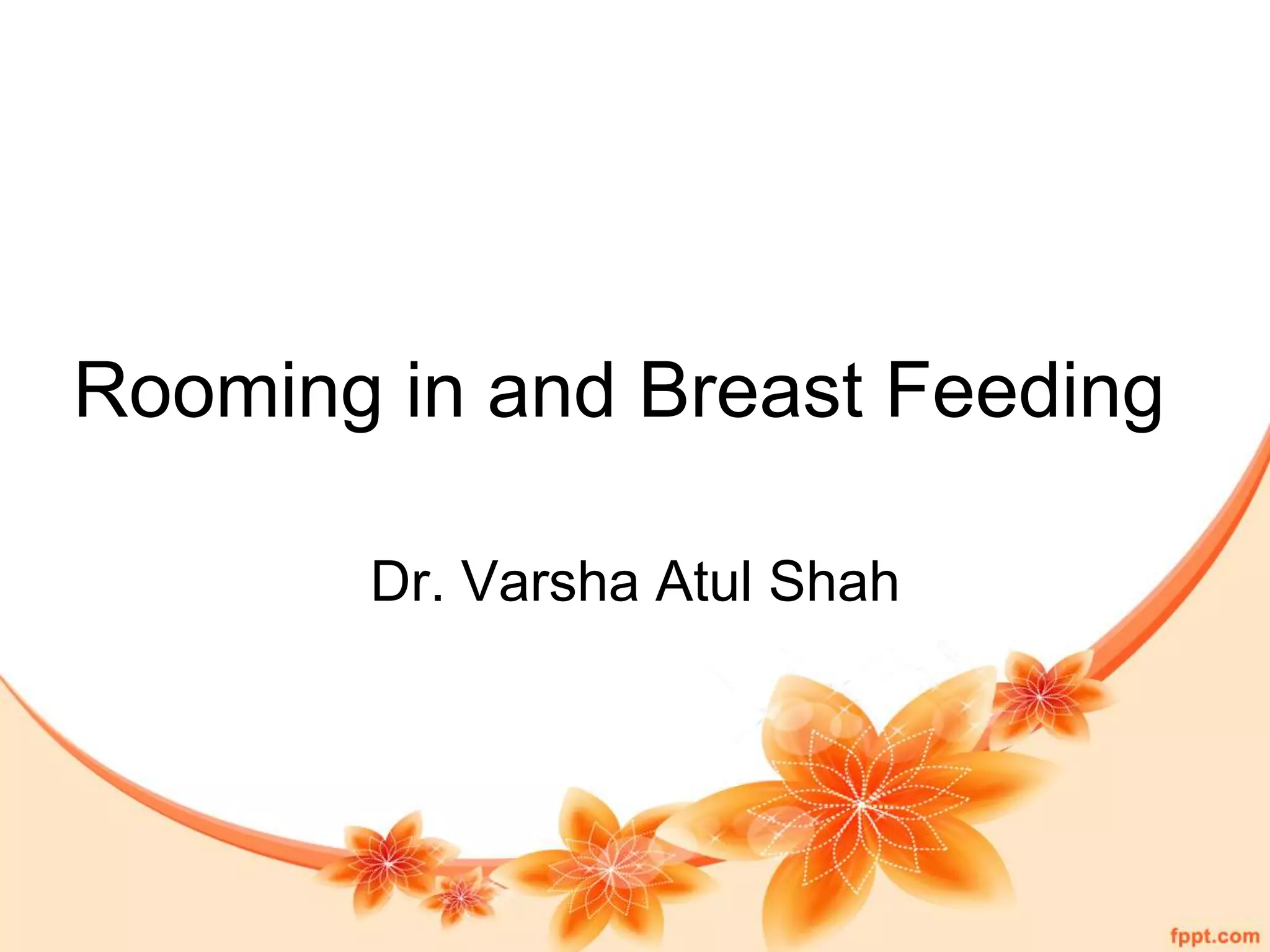 Rooming in and Breast Feeding

Dr. Varsha Atul Shah

fppt.com